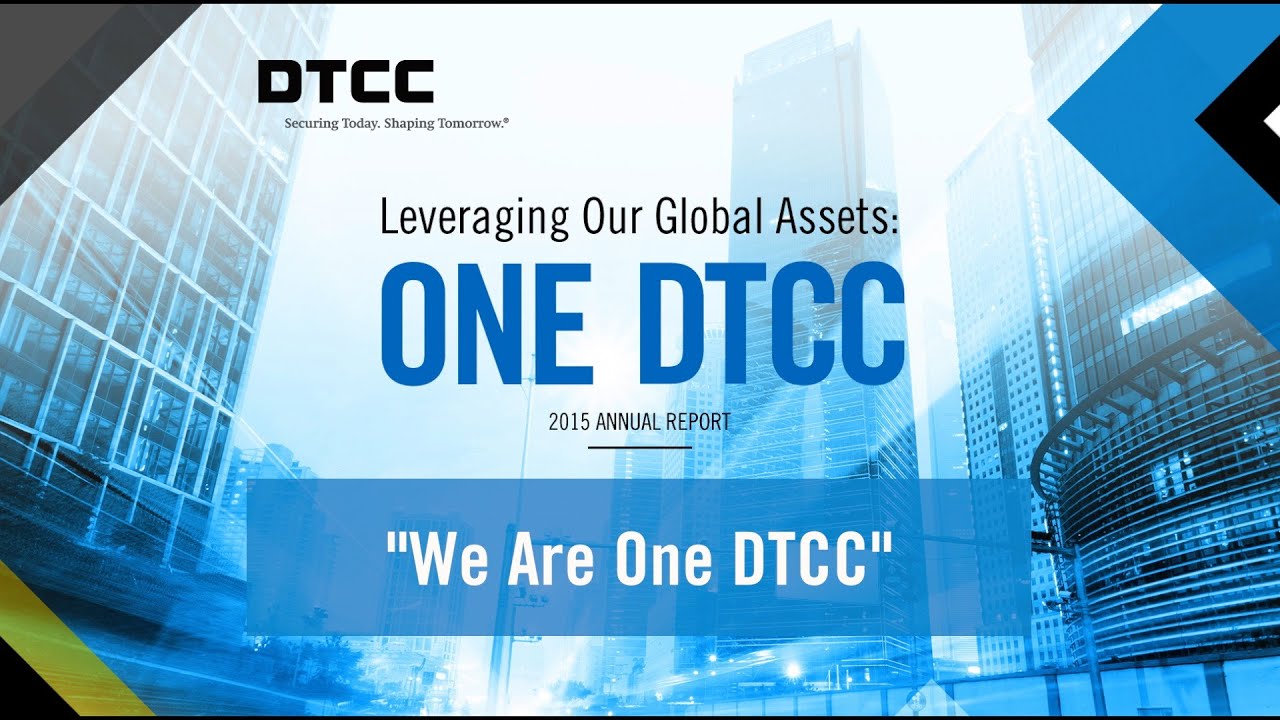 DTCC
Securing Today. Shaping Tomorrow.®

Leveraging Our Global Assets:
ONE DTCC
2015 ANNUAL REPORT

"We Are One DTCC"